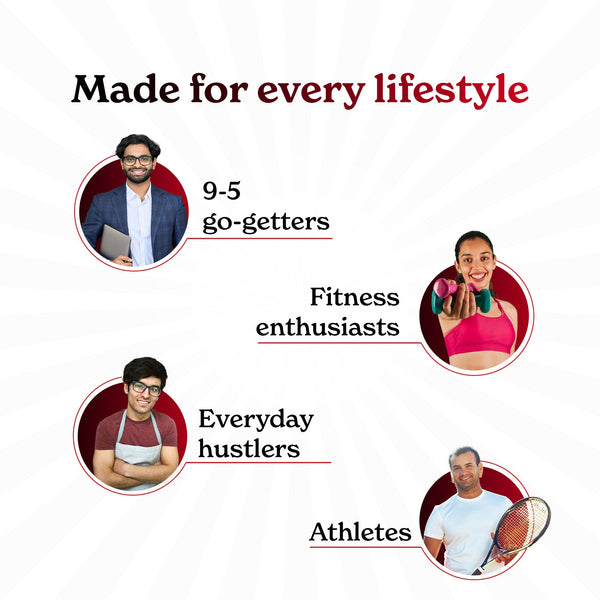 Made for every lifestyle

9-5 go-getters

Fitness enthusiasts

Everyday hustlers

Athletes